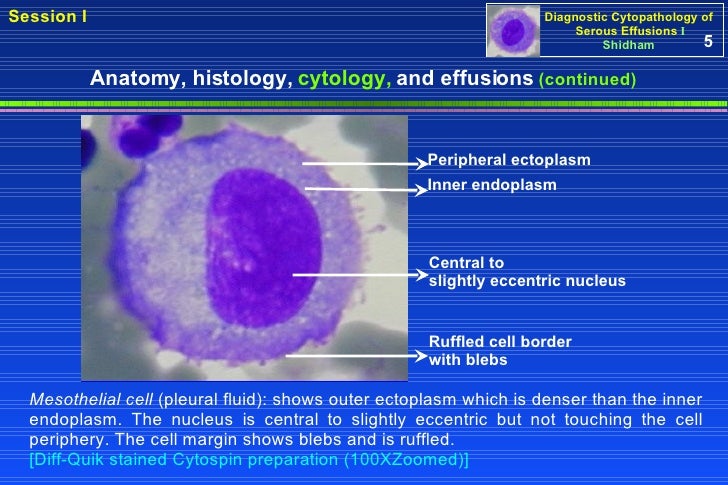 Session I

Diagnostic Cytopathology of Serous Effusions I
Shidham
5

Anatomy, histology, cytology, and effusions (continued)

Peripheral ectoplasm

Inner endoplasm

Central to slightly eccentric nucleus

Ruffled cell border with blebs

Mesothelial cell (pleural fluid): shows outer ectoplasm which is denser than the inner endoplasm. The nucleus is central to slightly eccentric but not touching the cell periphery. The cell margin shows blebs and is ruffled.
[Diff-Quik stained Cytospin preparation (100XZoomed)]